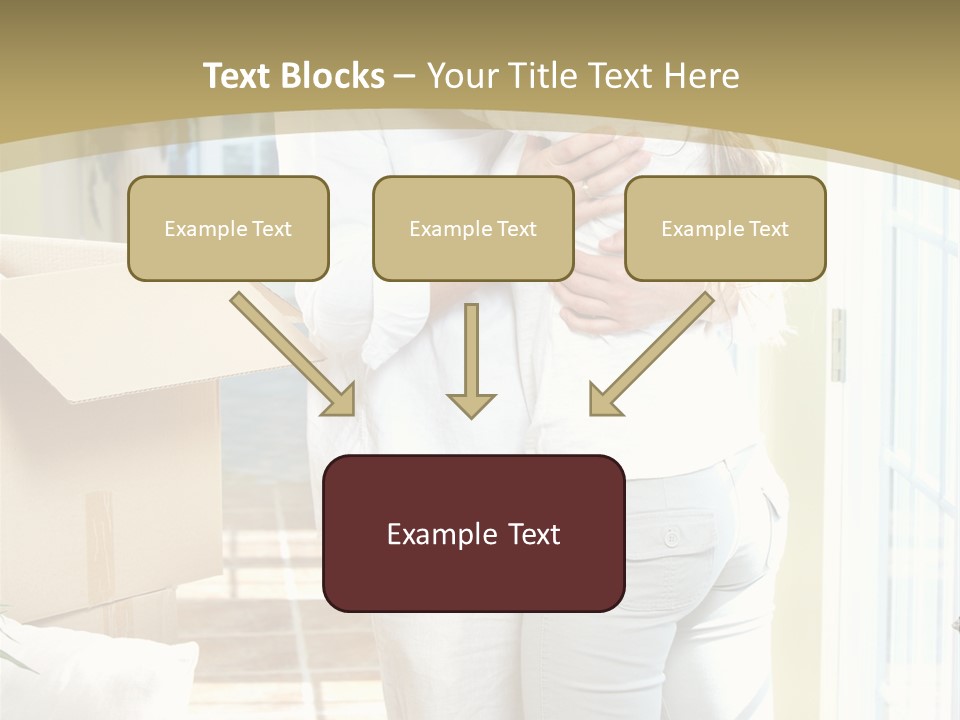 Text Blocks – Your Title Text Here

Example Text

Example Text

Example Text

Example Text